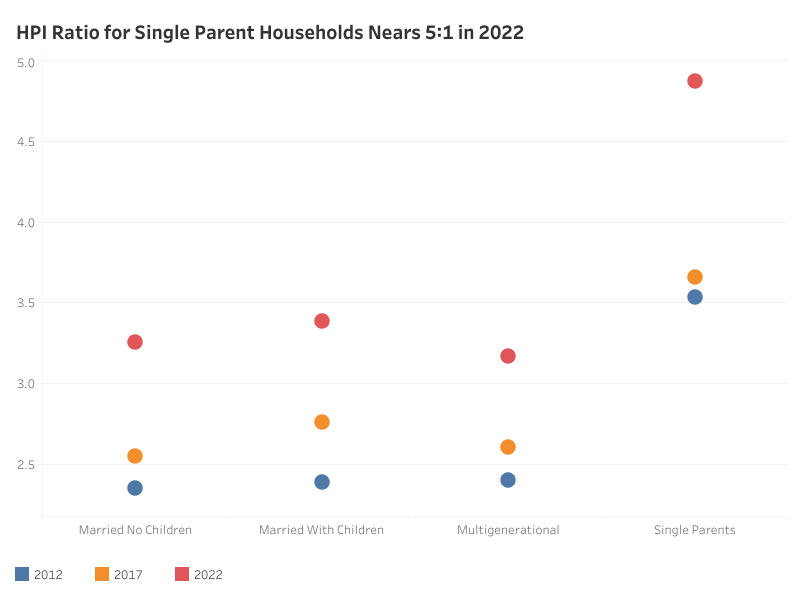 HPI Ratio for Single Parent Households Nears 5:1 in 2022

5.0
4.5
4.0
3.5
3.0
2.5

Married No Children
Married With Children
Multigenerational
Single Parents

2012
2017
2022